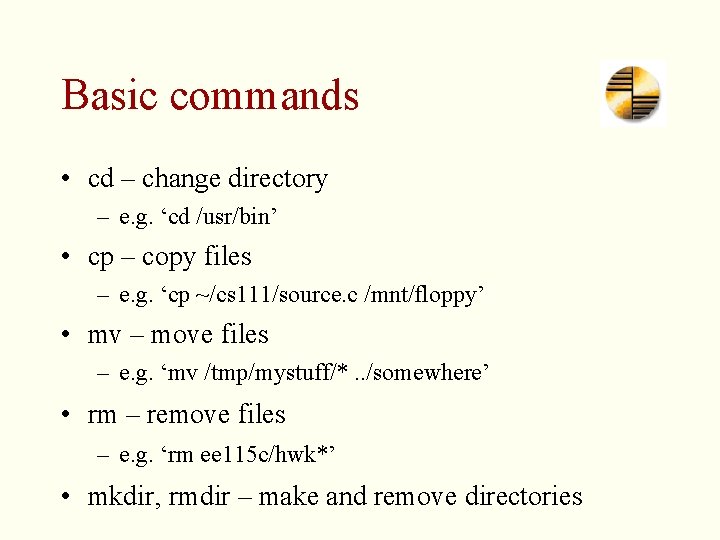 Basic commands

• cd – change directory
– e.g. ‘cd /usr/bin’
• cp – copy files
– e.g. ‘cp ~/cs111/source.c /mnt/floppy’
• mv – move files
– e.g. ‘mv /tmp/mystuff/* ../somewhere’
• rm – remove files
– e.g. ‘rm ee115c/hwk*’
• mkdir, rmdir – make and remove directories